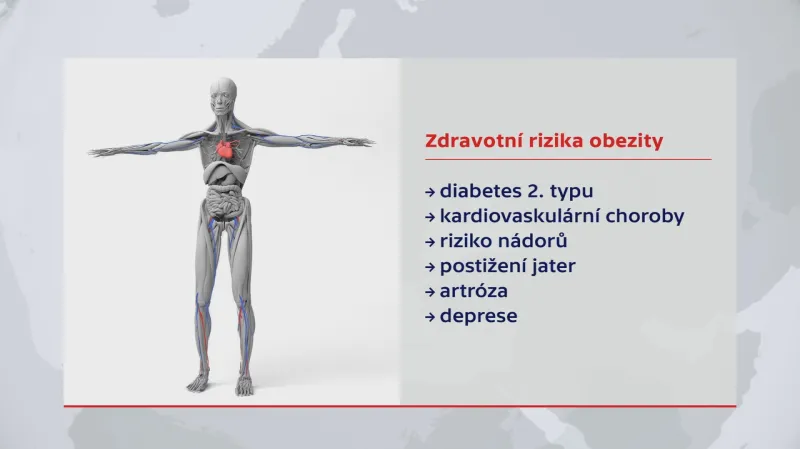 Zdravotní rizika obezity

→ diabetes 2. typu
→ kardiovaskulární choroby
→ riziko nádorů
→ postižení jater
→ artróza
→ deprese